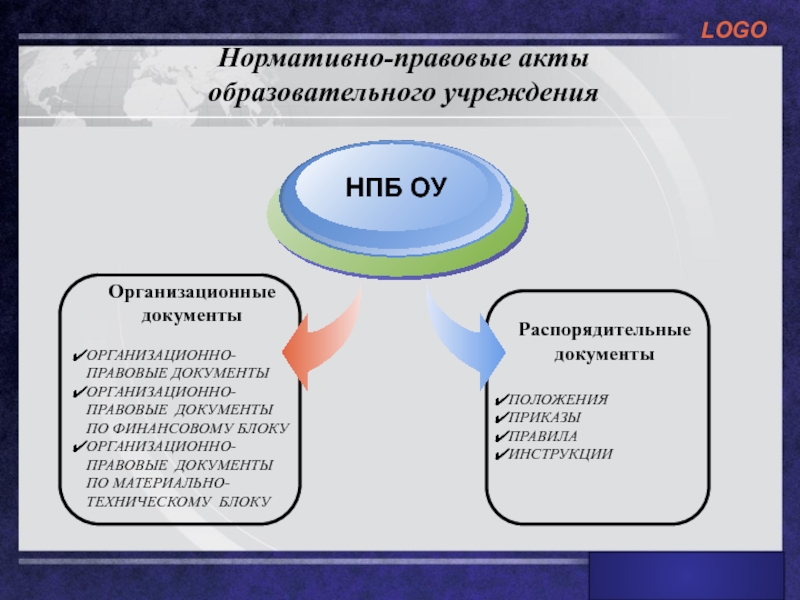 LOGO

Нормативно-правовые акты образовательного учреждения

НПБ ОУ

Организационные документы

✔ОРГАНИЗАЦИОННО-ПРАВОВЫЕ ДОКУМЕНТЫ
✔ОРГАНИЗАЦИОННО-ПРАВОВЫЕ ДОКУМЕНТЫ ПО ФИНАНСОВОМУ БЛОКУ
✔ОРГАНИЗАЦИОННО-ПРАВОВЫЕ ДОКУМЕНТЫ ПО МАТЕРИАЛЬНО-ТЕХНИЧЕСКОМУ БЛОКУ

Распорядительные документы

✔ПОЛОЖЕНИЯ
✔ПРИКАЗЫ
✔ПРАВИЛА
✔ИНСТРУКЦИИ